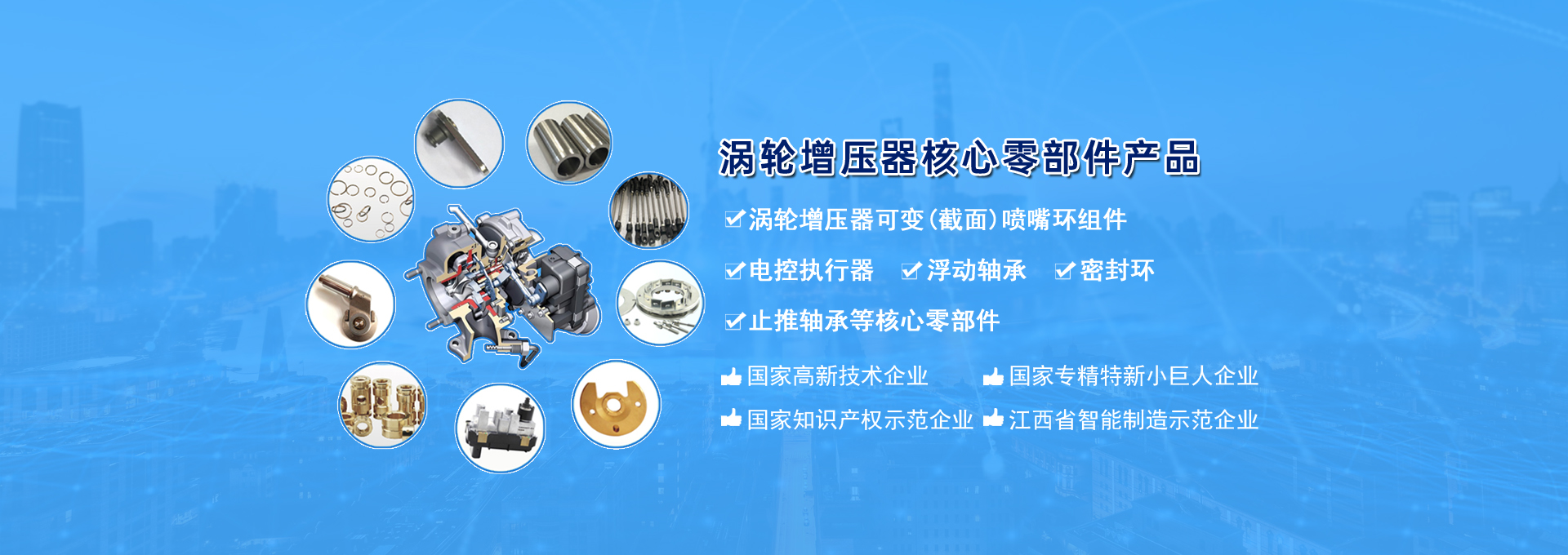 涡轮增压器核心零部件产品

涡轮增压器可变(截面)喷嘴环组件

电控执行器 浮动轴承 密封环

止推轴承等核心零部件

国家高新技术企业 国家专精特新小巨人企业

国家知识产权示范企业 江西省智能制造示范企业